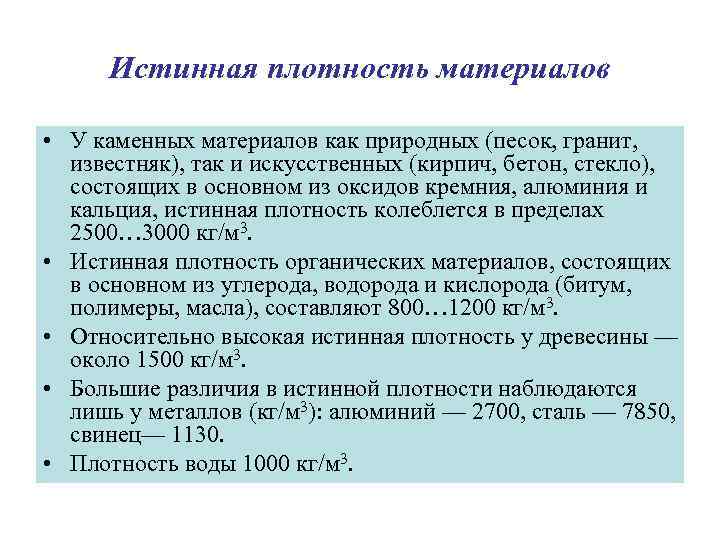 Истинная плотность материалов

• У каменных материалов как природных (песок, гранит, известняк), так и искусственных (кирпич, бетон, стекло), состоящих в основном из оксидов кремния, алюминия и кальция, истинная плотность колеблется в пределах 2500…3000 кг/м$^3$.

• Истинная плотность органических материалов, состоящих в основном из углерода, водорода и кислорода (битум, полимеры, масла), составляют 800…1200 кг/м$^3$.

• Относительно высокая истинная плотность у древесины — около 1500 кг/м$^3$.

• Большие различия в истинной плотности наблюдаются лишь у металлов (кг/м$^3$): алюминий — 2700, сталь — 7850, свинец— 1130.

• Плотность воды 1000 кг/м$^3$.